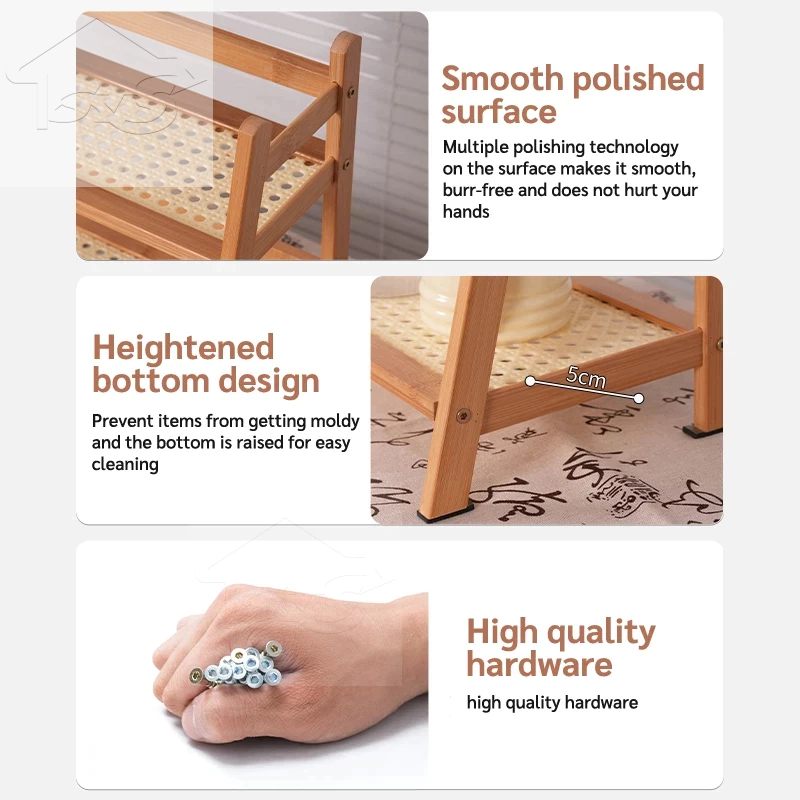 Smooth polished surface

Multiple polishing technology on the surface makes it smooth, burr-free and does not hurt your hands

Heightened bottom design

Prevent items from getting moldy and the bottom is raised for easy cleaning

5cm

High quality hardware

high quality hardware